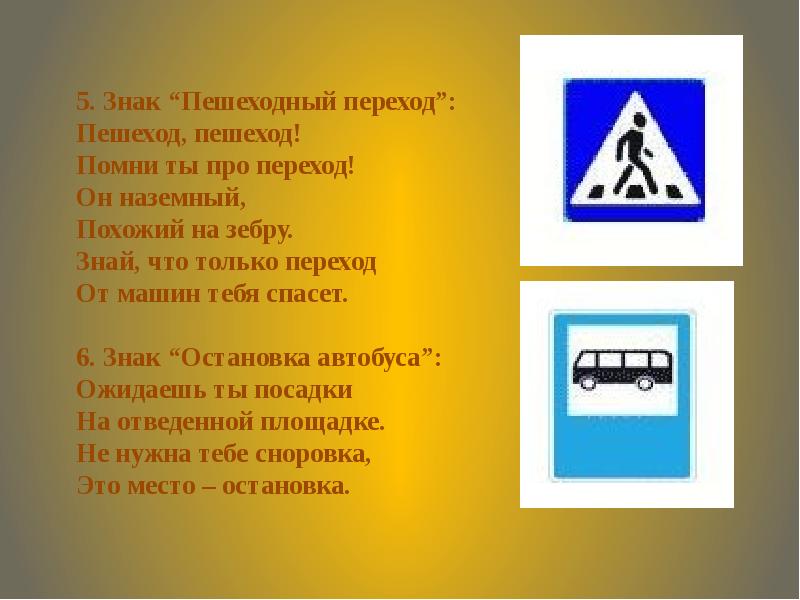 5. Знак “Пешеходный переход”:
Пешеход, пешеход!
Помни ты про переход!
Он наземный,
Похожий на зебру.
Знай, что только переход
От машин тебя спасет.

6. Знак “Остановка автобуса”:
Ожидаешь ты посадки
На отведенной площадке.
Не нужна тебе сноровка,
Это место – остановка.